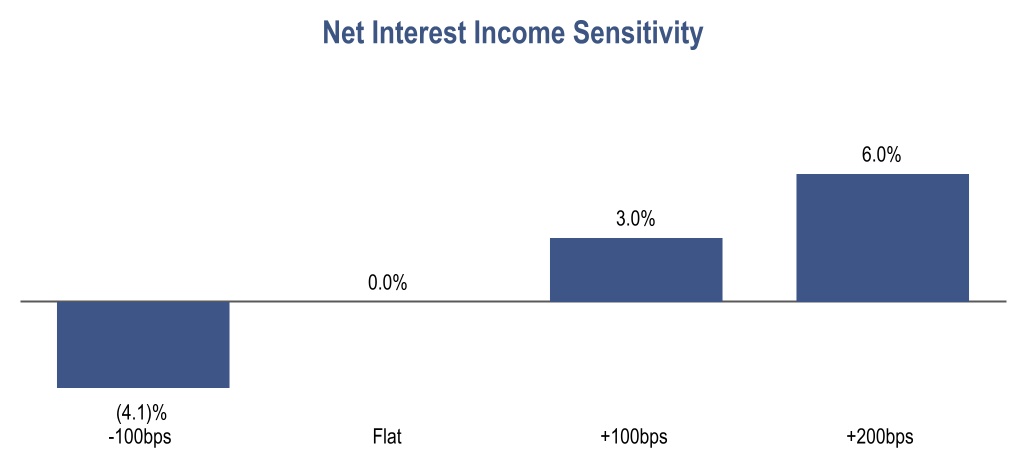 Net Interest Income Sensitivity

6.0%

3.0%

0.0%

(4.1)%

-100bps

Flat

+100bps

+200bps